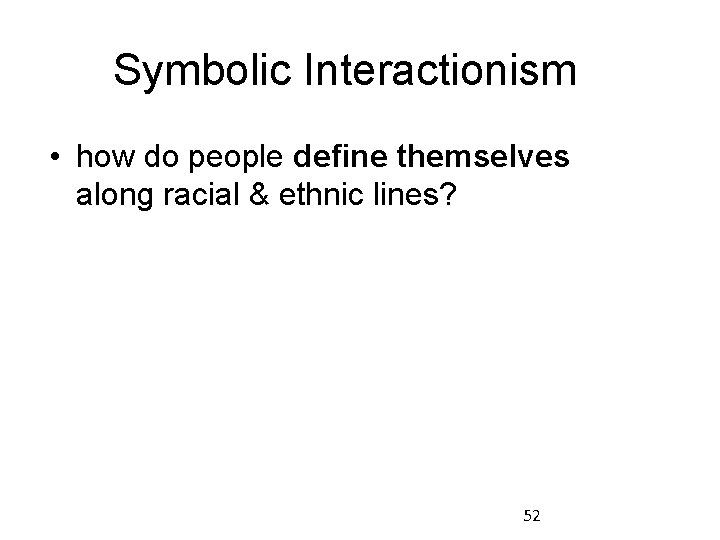 Symbolic Interactionism

• how do people define themselves along racial & ethnic lines?

52